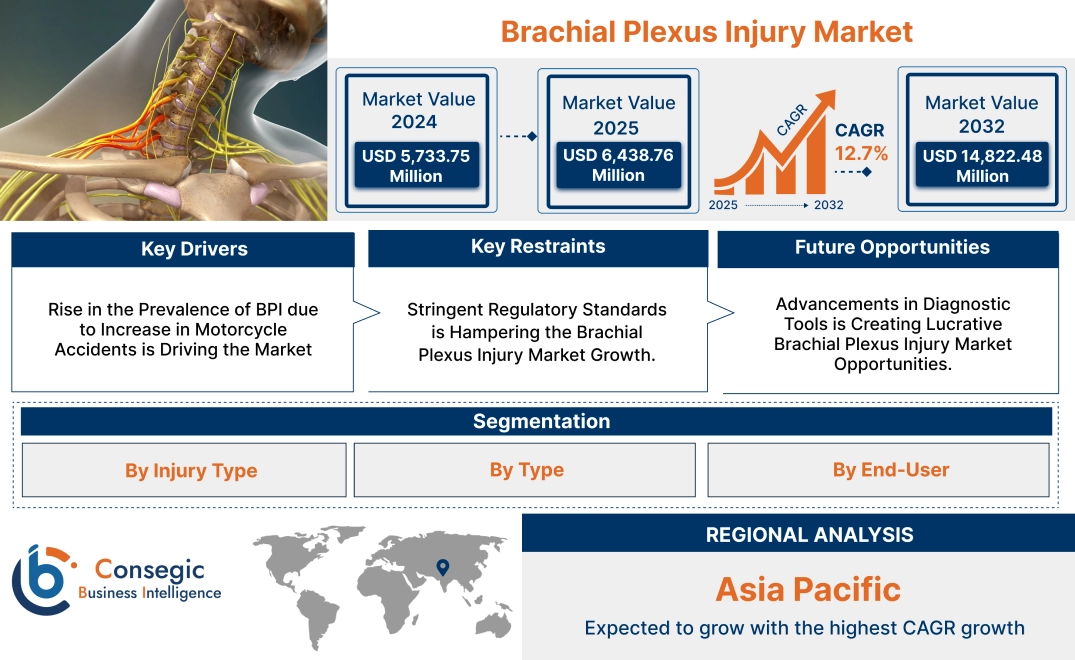 Brachial Plexus Injury Market

Market Value 2024
USD 5,733.75 Million

Market Value 2025
USD 6,438.76 Million

CAGR
CAGR 12.7%
2025 2032

Market Value 2032
USD 14,822.48 Million

Key Drivers
Rise in the Prevalence of BPI due to Increase in Motorcycle Accidents is Driving the Market

Key Restraints
Stringent Regulatory Standards is Hampering the Brachial Plexus Injury Market Growth.

Future Opportunities
Advancements in Diagnostic Tools is Creating Lucrative Brachial Plexus Injury Market Opportunities.

Segmentation
By Injury Type
By Type
By End-User

Consegic Business Intelligence

REGIONAL ANALYSIS
Asia Pacific
Expected to grow with the highest CAGR growth